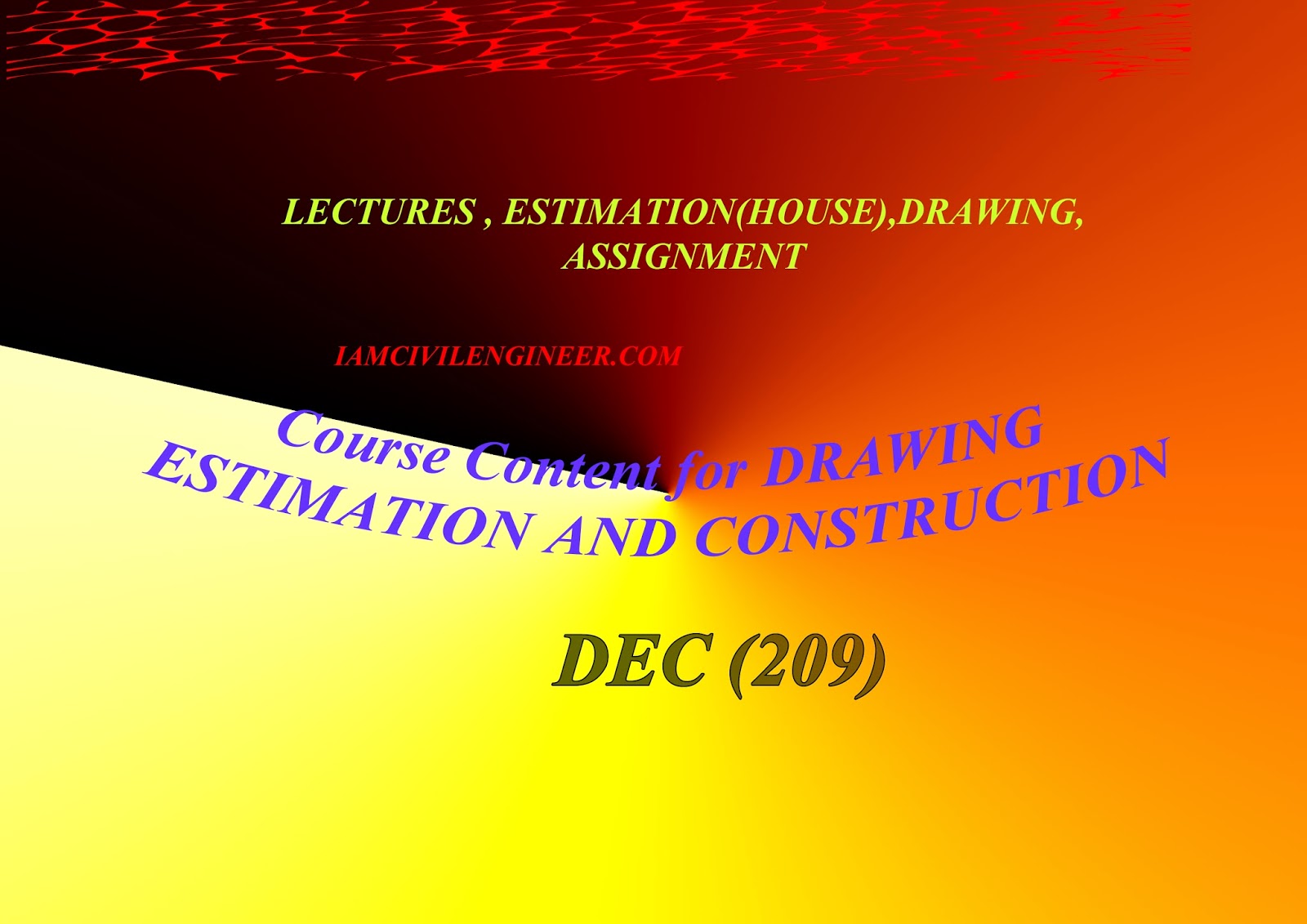 LECTURES , ESTIMATION(HOUSE),DRAWING, ASSIGNMENT

IAMCIVILENGINEER.COM

Course Content for DRAWING
ESTIMATION AND CONSTRUCTION

DEC (209)